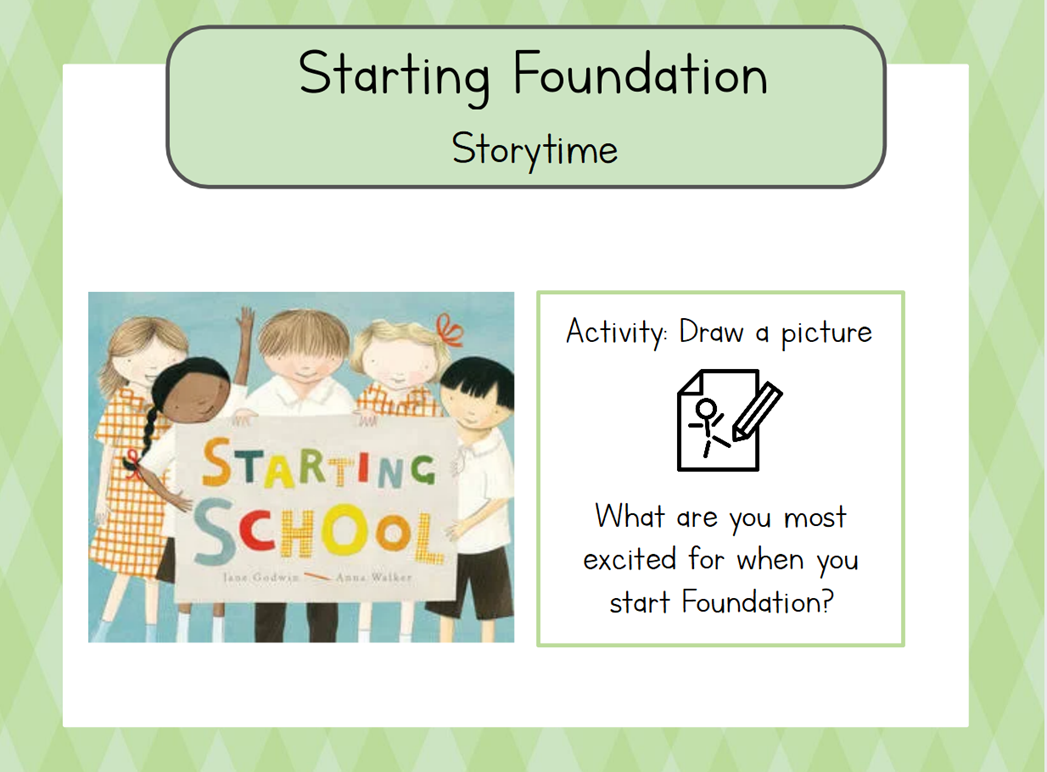 Starting Foundation

Storytime

STARTING SCHOOL

Jane Godwin Anna Walker

Activity: Draw a picture

What are you most excited for when you start Foundation?